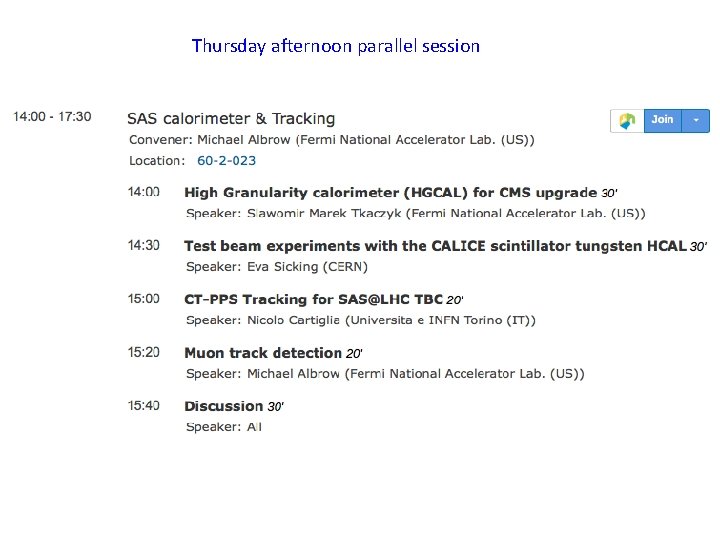 Thursday afternoon parallel session

14:00 - 17:30

SAS calorimeter & Tracking

Join

Convener: Michael Albrow (Fermi National Accelerator Lab. (US))

Location: 60-2-023

14:00 High Granularity calorimeter (HGCAL) for CMS upgrade 30'
Speaker: Slawomir Marek Tkaczyk (Fermi National Accelerator Lab. (US))

14:30 Test beam experiments with the CALICE scintillator tungsten HCAL 30'
Speaker: Eva Sicking (CERN)

15:00 CT-PPS Tracking for SAS@LHC TBC 20'
Speaker: Nicolo Cartiglia (Universita e INFN Torino (IT))

15:20 Muon track detection 20'
Speaker: Michael Albrow (Fermi National Accelerator Lab. (US))

15:40 Discussion 30'
Speaker: All